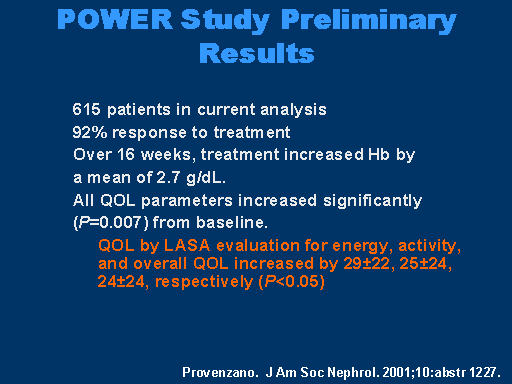 POWER Study Preliminary Results

615 patients in current analysis

92% response to treatment

Over 16 weeks, treatment increased Hb by a mean of 2.7 g/dL.

All QOL parameters increased significantly ($P$=0.007) from baseline.

QOL by LASA evaluation for energy, activity, and overall QOL increased by 29±22, 25±24, 24±24, respectively ($P$<0.05)

Provenzano. J Am Soc Nephrol. 2001;10:abstr 1227.